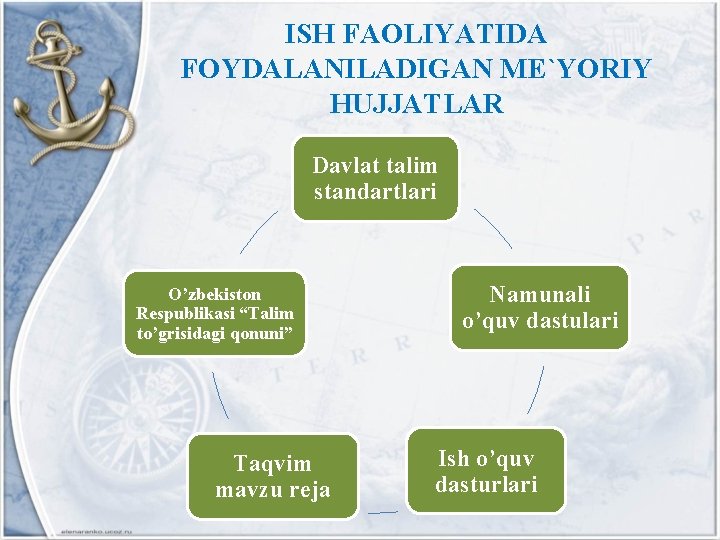 ISH FAOLIYATIDA FOYDALANILADIGAN ME`YORIY HUJJATLAR

Davlat talim standartlari

Namunali o’quv dastulari

Ish o’quv dasturlari

Taqvim mavzu reja

O’zbekiston Respublikasi “Talim to’grisidagi qonuni”

elenaranko.ucoz.ru